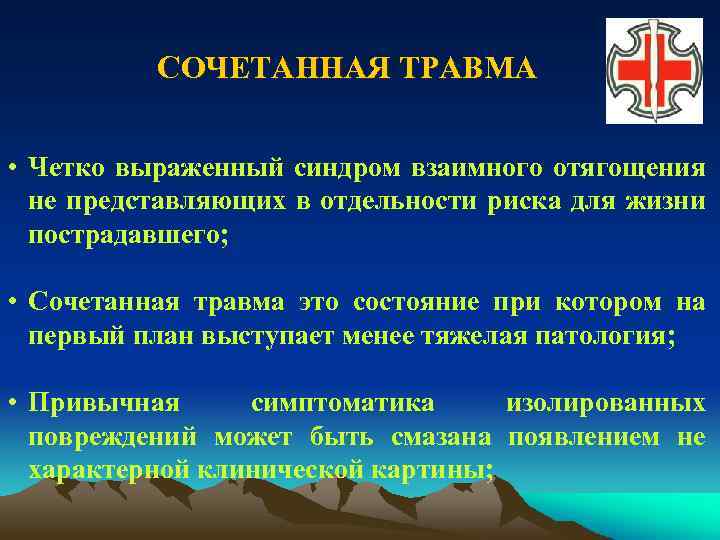 СОЧЕТАННАЯ ТРАВМА

• Четко выраженный синдром взаимного отягощения не представляющих в отдельности риска для жизни пострадавшего;

• Сочетанная травма это состояние при котором на первый план выступает менее тяжелая патология;

• Привычная симптоматика изолированных повреждений может быть смазана появлением не характерной клинической картины;